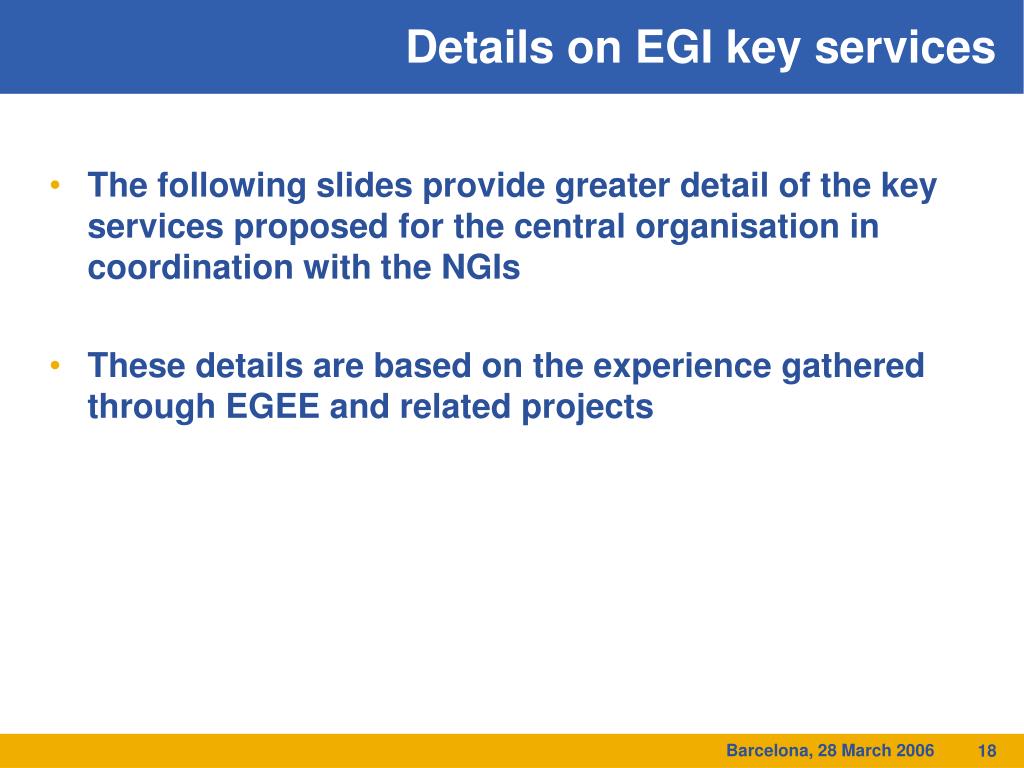 Details on EGI key services

• The following slides provide greater detail of the key services proposed for the central organisation in coordination with the NGIs

• These details are based on the experience gathered through EGEE and related projects

Barcelona, 28 March 2006 18